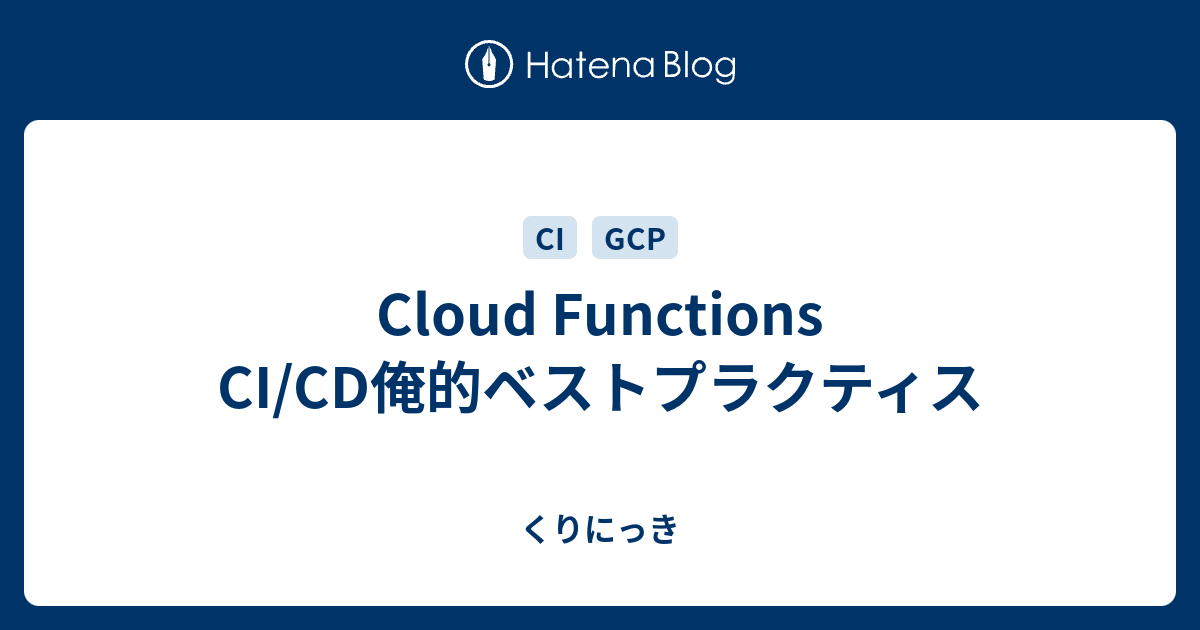 Hatena Blog

CI GCP

Cloud Functions CI/CD俺的ベストプラクティス

くりにっき